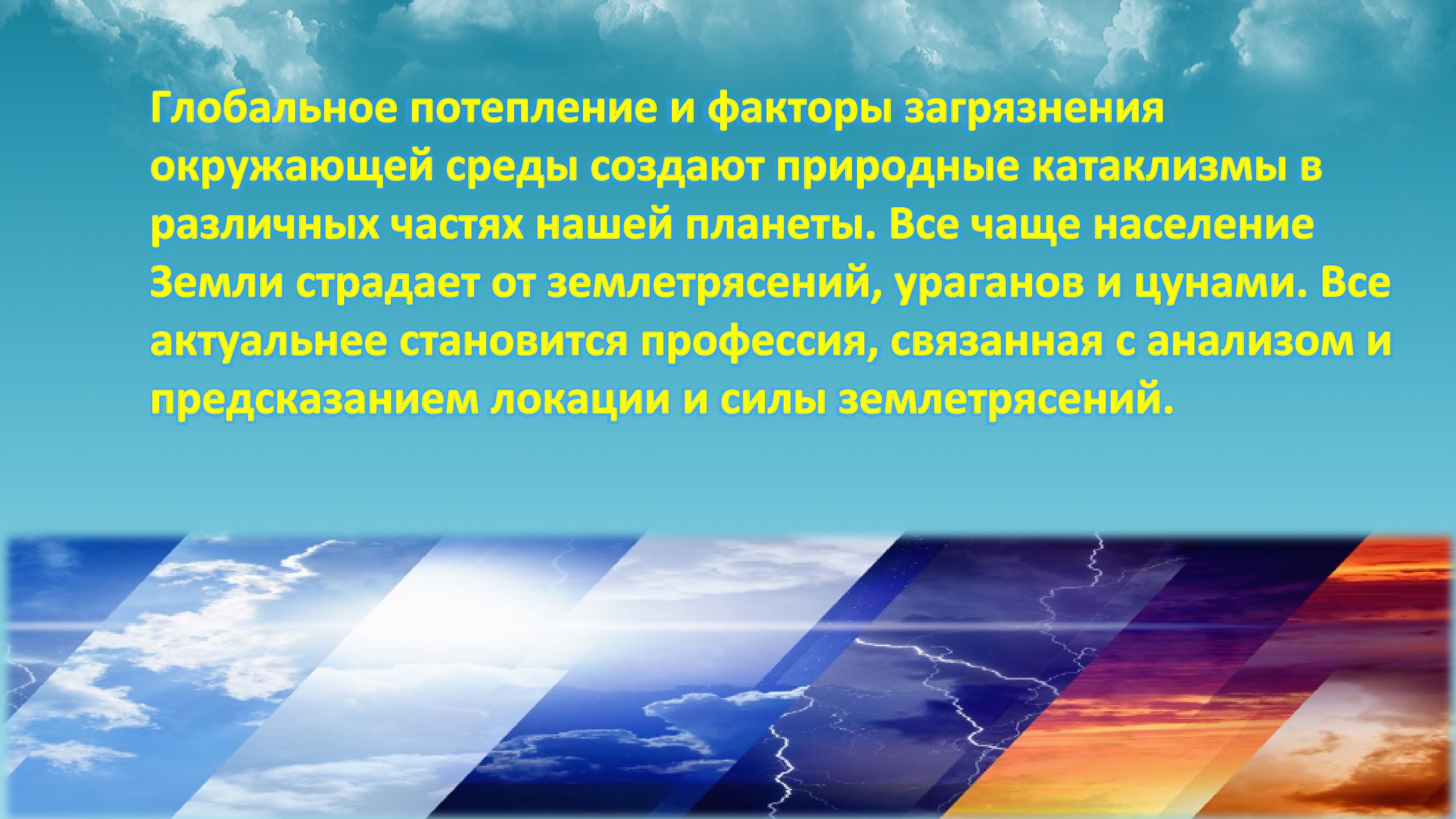 Глобальное потепление и факторы загрязнения окружающей среды создают природные катаклизмы в различных частях нашей планеты. Все чаще население Земли страдает от землетрясений, ураганов и цунами. Все актуальнее становится профессия, связанная с анализом и предсказанием локации и силы землетрясений.